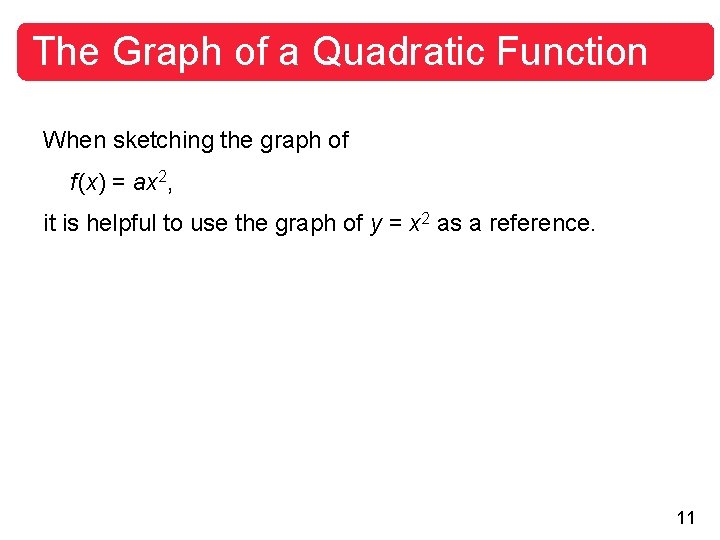 The Graph of a Quadratic Function

When sketching the graph of

$f(x) = ax^2$,

it is helpful to use the graph of $y = x^2$ as a reference.

11